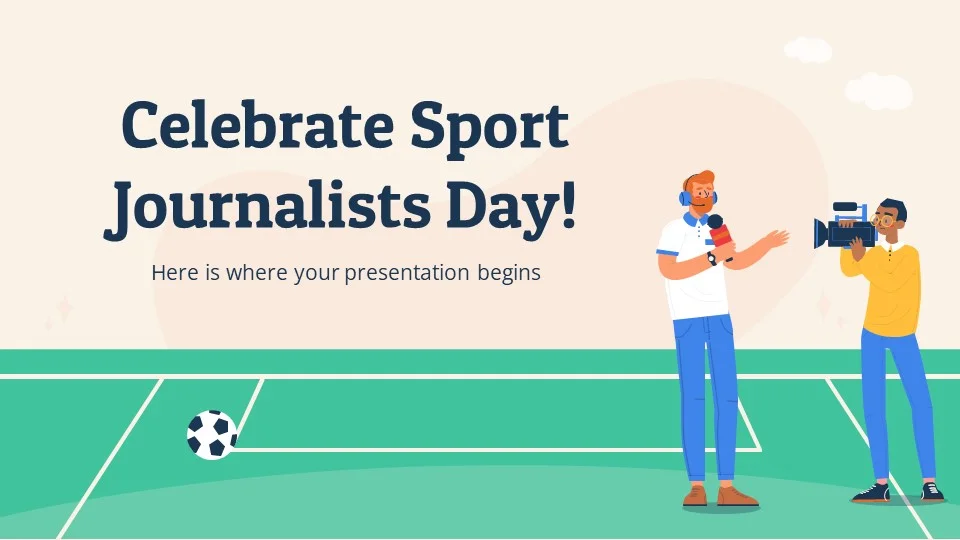 Celebrate Sport Journalists Day!

Here is where your presentation begins